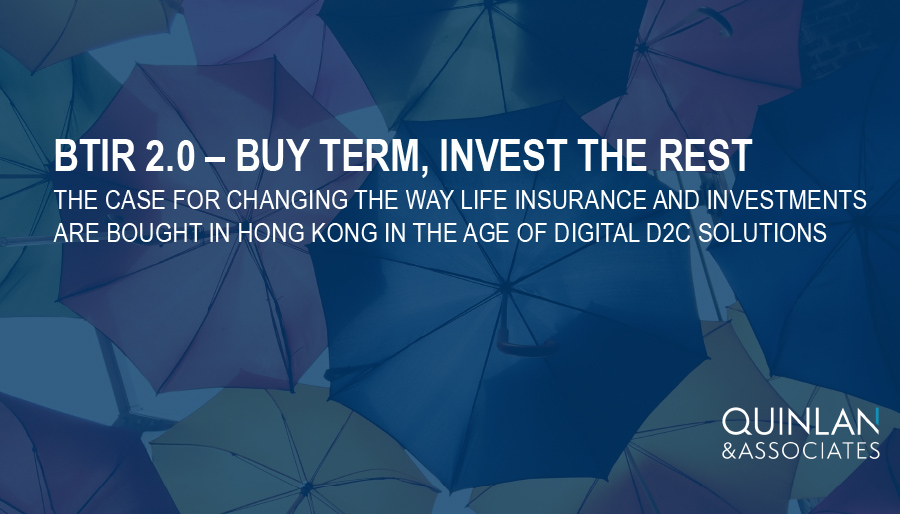 BTIR 2.0 – BUY TERM, INVEST THE REST

THE CASE FOR CHANGING THE WAY LIFE INSURANCE AND INVESTMENTS ARE BOUGHT IN HONG KONG IN THE AGE OF DIGITAL D2C SOLUTIONS

QUINLAN
&ASSOCIATES